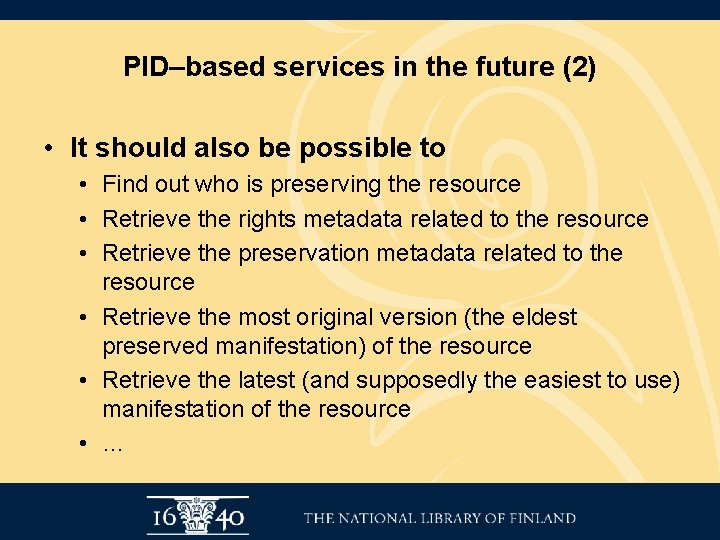 PID–based services in the future (2)

• It should also be possible to
  • Find out who is preserving the resource
  • Retrieve the rights metadata related to the resource
  • Retrieve the preservation metadata related to the resource
  • Retrieve the most original version (the eldest preserved manifestation) of the resource
  • Retrieve the latest (and supposedly the easiest to use) manifestation of the resource
  • …

16 40

THE NATIONAL LIBRARY OF FINLAND